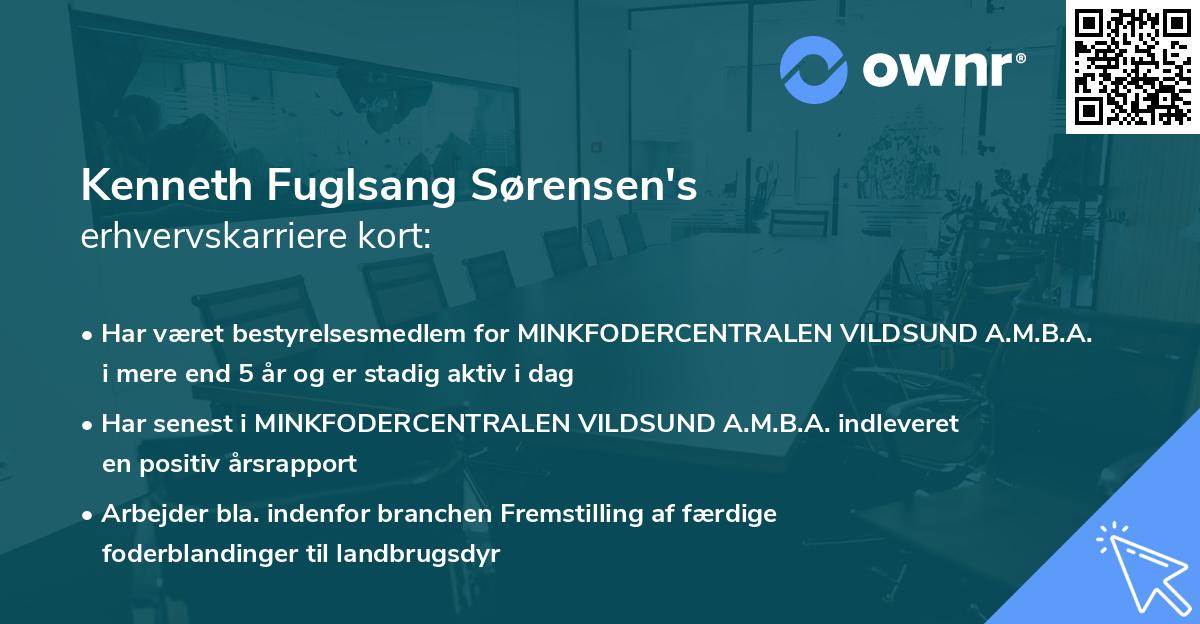 ownr®

Kenneth Fuglsang Sørensen's
erhvervskarriere kort:

• Har været bestyrelsesmedlem for MINKFODERCENTRALEN VILDSUND A.M.B.A. i mere end 5 år og er stadig aktiv i dag

• Har senest i MINKFODERCENTRALEN VILDSUND A.M.B.A. indleveret en positiv årsrapport

• Arbejder bla. indenfor branchen Fremstilling af færdige foderblandinger til landbrugsdyr